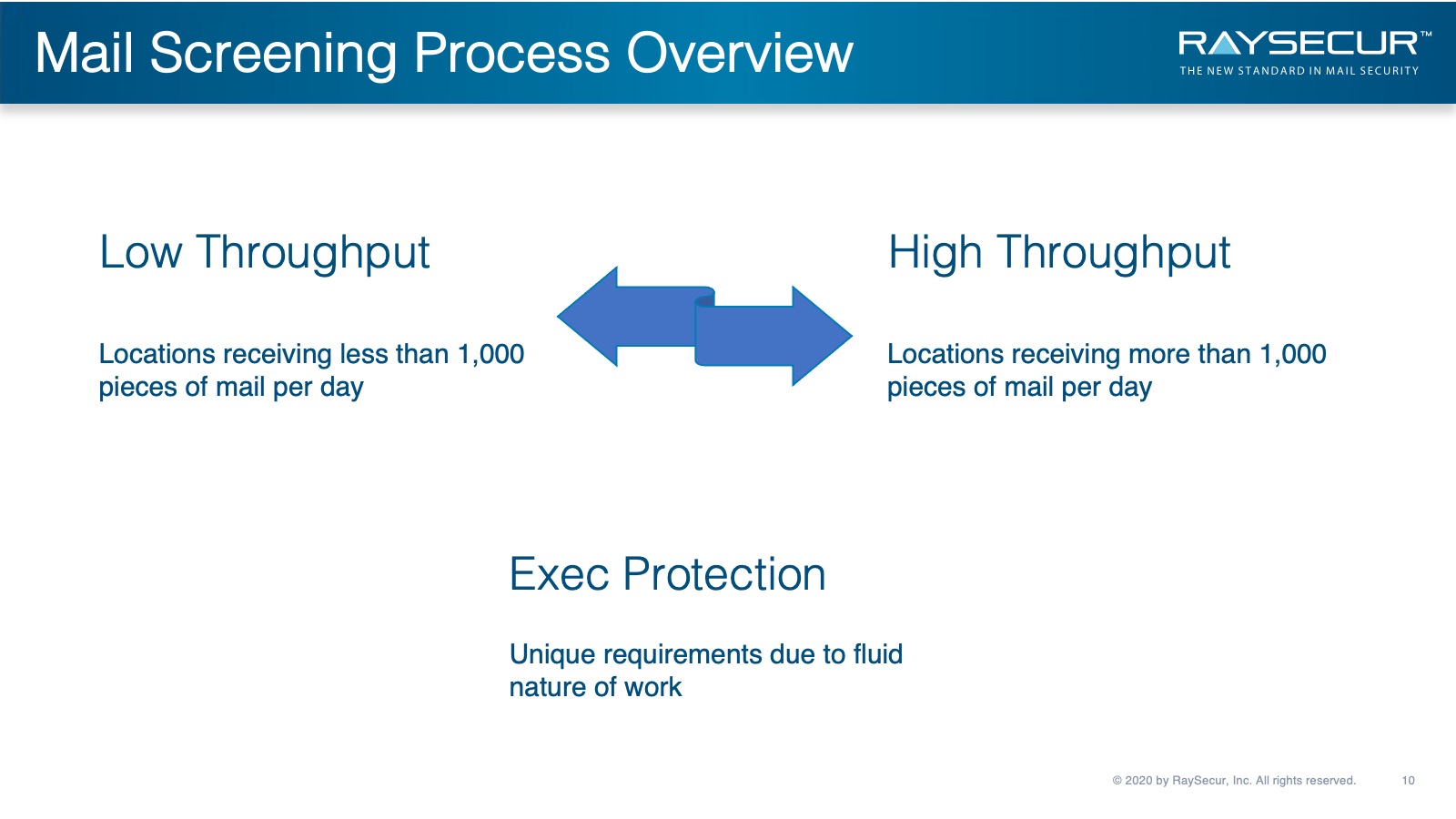 Mail Screening Process Overview

RAYSECUR™
THE NEW STANDARD IN MAIL SECURITY

Low Throughput

Locations receiving less than 1,000 pieces of mail per day

High Throughput

Locations receiving more than 1,000 pieces of mail per day

Exec Protection

Unique requirements due to fluid nature of work

© 2020 by RaySecur, Inc. All rights reserved.

10